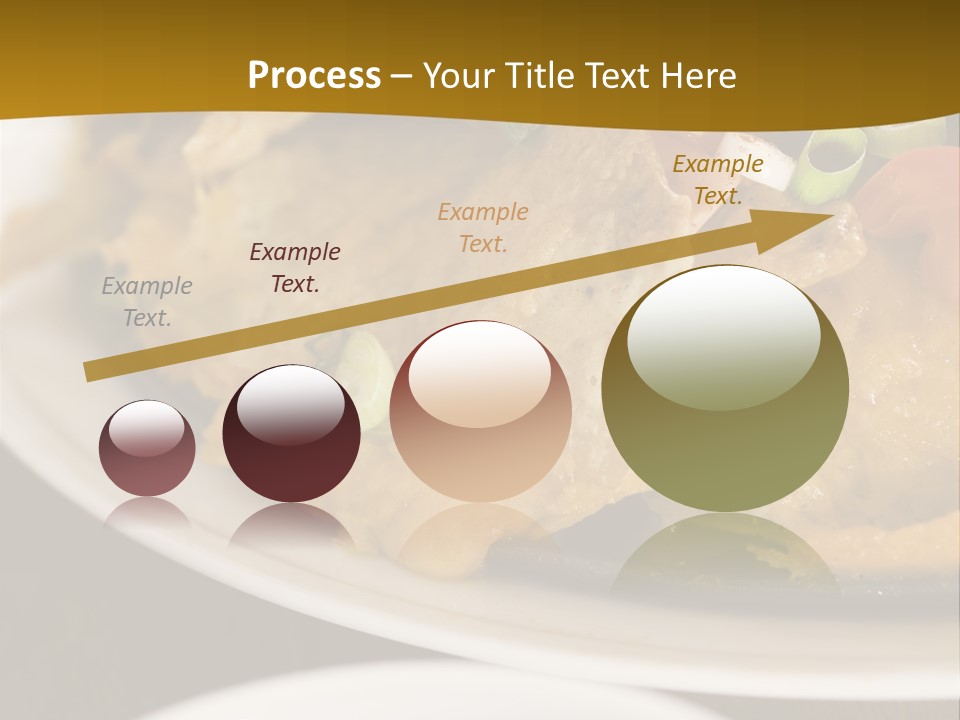 Process – Your Title Text Here

Example Text.

Example Text.

Example Text.

Example Text.